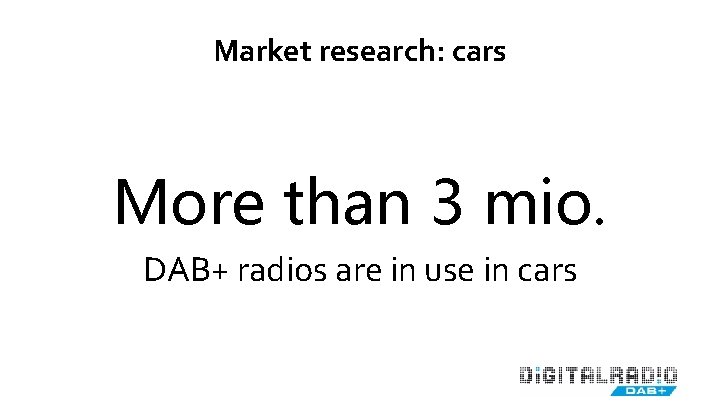 Market research: cars

More than 3 mio.

DAB+ radios are in use in cars

DIGITALRADIO
DAB+